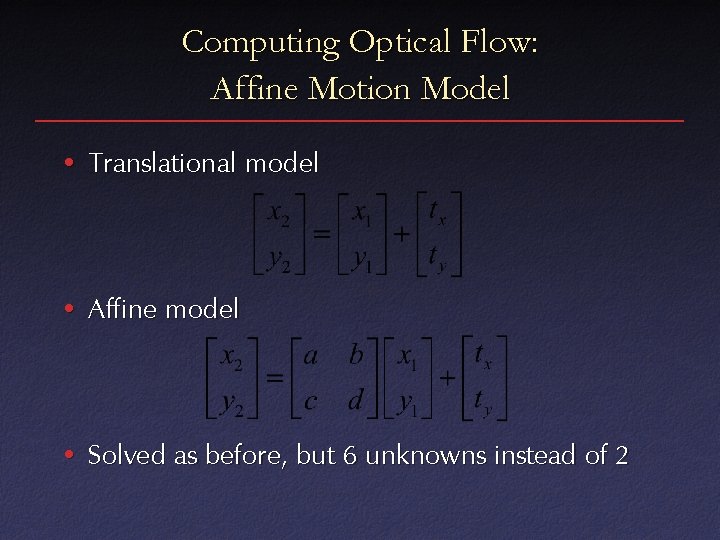 Computing Optical Flow:
Affine Motion Model

• Translational model

$\begin{bmatrix} x_2 \\ y_2 \end{bmatrix} = \begin{bmatrix} x_1 \\ y_1 \end{bmatrix} + \begin{bmatrix} t_x \\ t_y \end{bmatrix}$

• Affine model

$\begin{bmatrix} x_2 \\ y_2 \end{bmatrix} = \begin{bmatrix} a & b \\ c & d \end{bmatrix} \begin{bmatrix} x_1 \\ y_1 \end{bmatrix} + \begin{bmatrix} t_x \\ t_y \end{bmatrix}$

• Solved as before, but 6 unknowns instead of 2